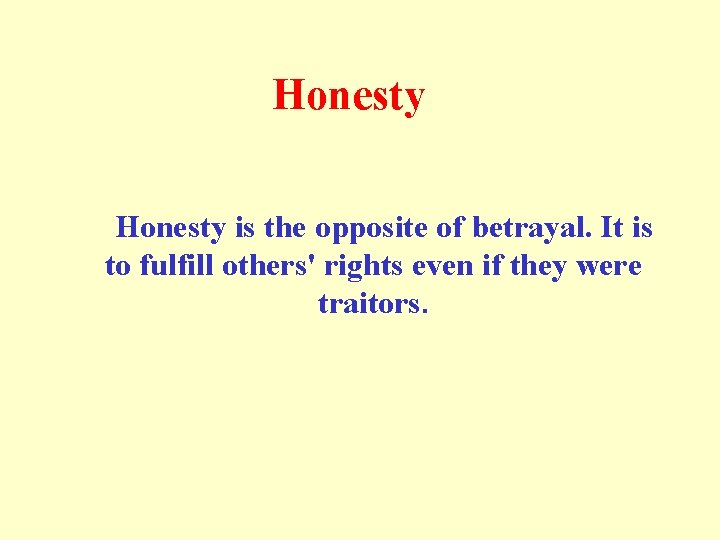 Honesty

Honesty is the opposite of betrayal. It is to fulfill others' rights even if they were traitors.